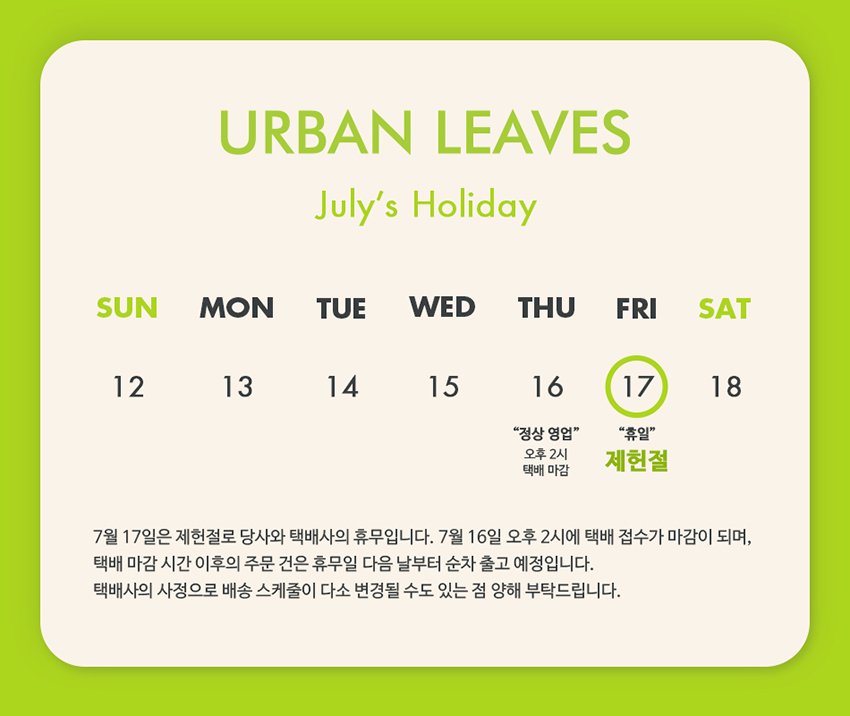 URBAN LEAVES

July's Holiday

| SUN | MON | TUE | WED | THU | FRI | SAT |
|---|---|---|---|---|---|---|
| 12 | 13 | 14 | 15 | 16 | 17 | 18 |
| | | | | "정상 영업" 오후 2시 택배 마감 | "휴일" 제헌절 | |

7월 17일은 제헌절로 당사와 택배사의 휴무입니다. 7월 16일 오후 2시에 택배 접수가 마감이 되며, 택배 마감 시간 이후의 주문 건은 휴무일 다음 날부터 순차 출고 예정입니다.
택배사의 사정으로 배송 스케줄이 다소 변경될 수도 있는 점 양해 부탁드립니다.